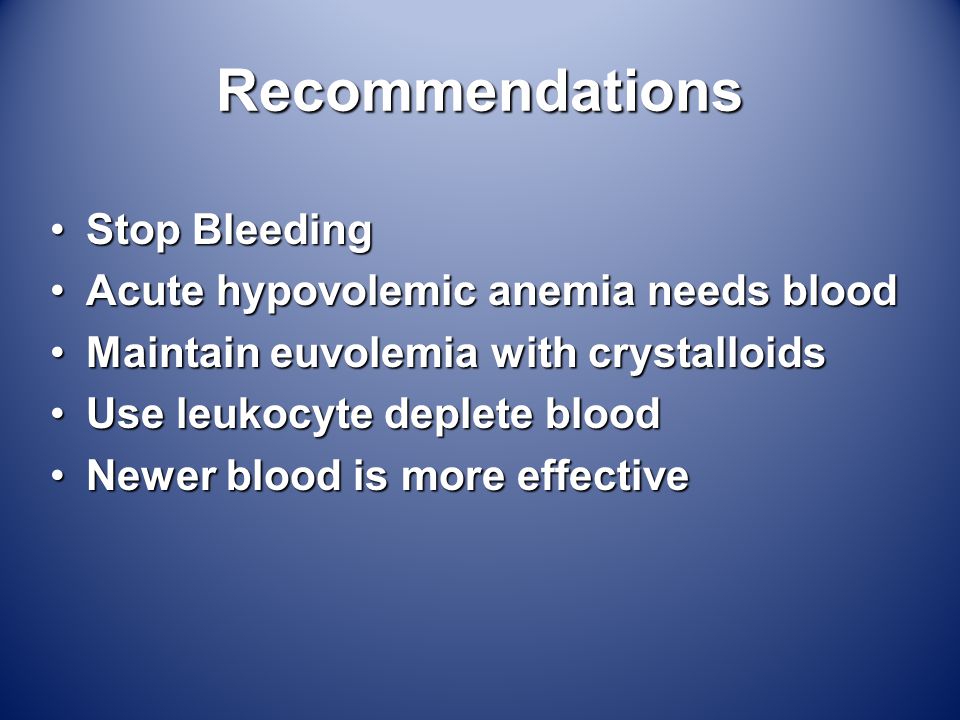 Recommendations

• Stop Bleeding
• Acute hypovolemic anemia needs blood
• Maintain euvolemia with crystalloids
• Use leukocyte deplete blood
• Newer blood is more effective